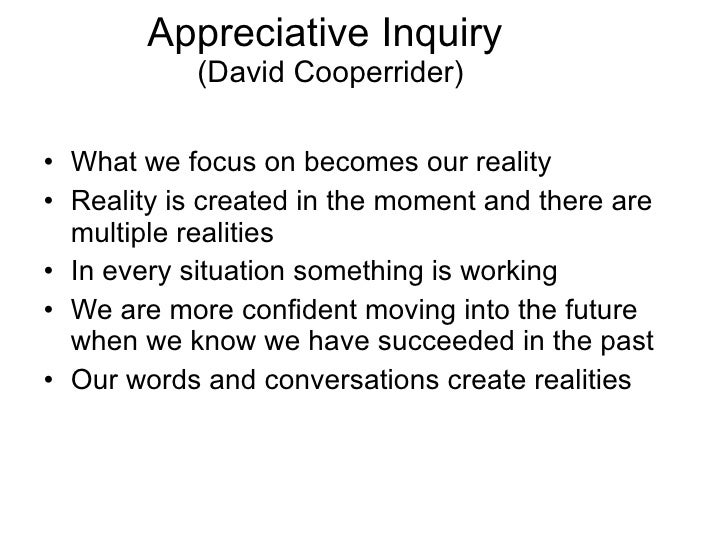 Appreciative Inquiry
(David Cooperrider)

• What we focus on becomes our reality
• Reality is created in the moment and there are multiple realities
• In every situation something is working
• We are more confident moving into the future when we know we have succeeded in the past
• Our words and conversations create realities